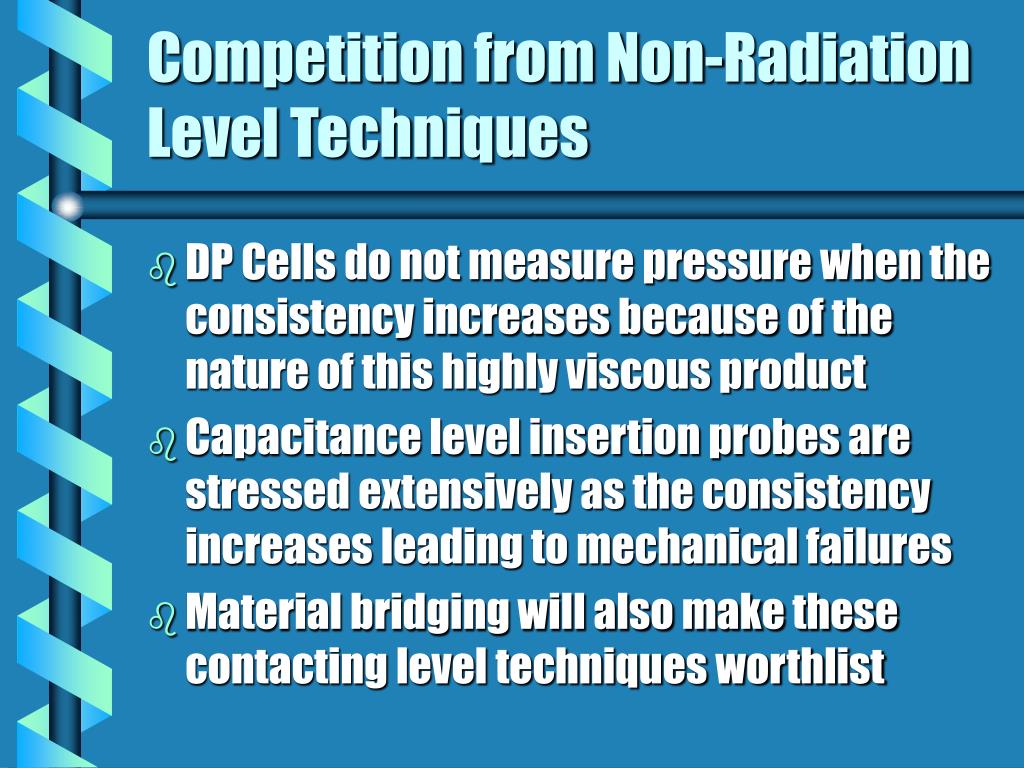 Competition from Non-Radiation Level Techniques

DP Cells do not measure pressure when the consistency increases because of the nature of this highly viscous product

Capacitance level insertion probes are stressed extensively as the consistency increases leading to mechanical failures

Material bridging will also make these contacting level techniques worthlist